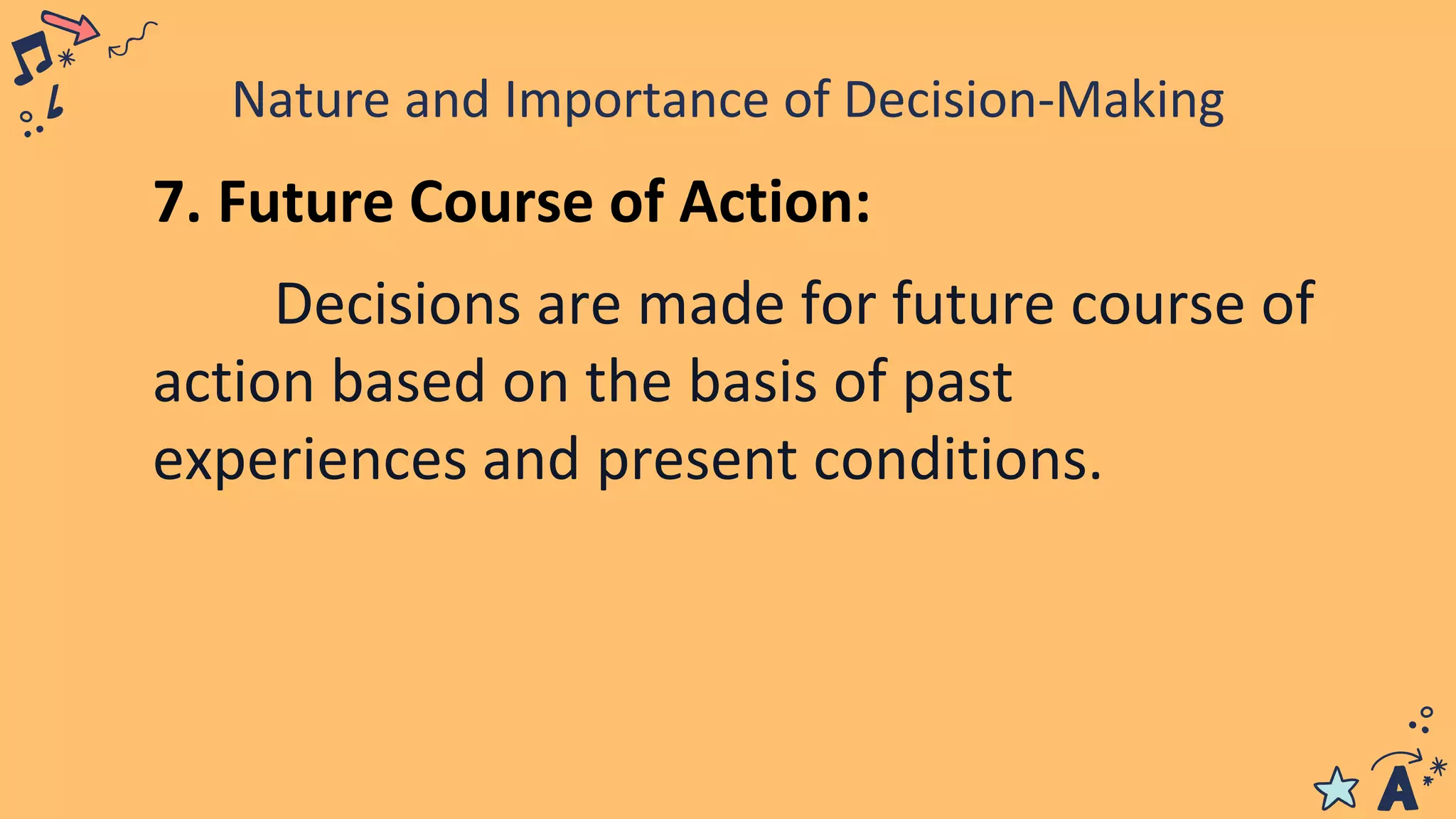 Nature and Importance of Decision-Making

7. Future Course of Action:

Decisions are made for future course of action based on the basis of past experiences and present conditions.

A